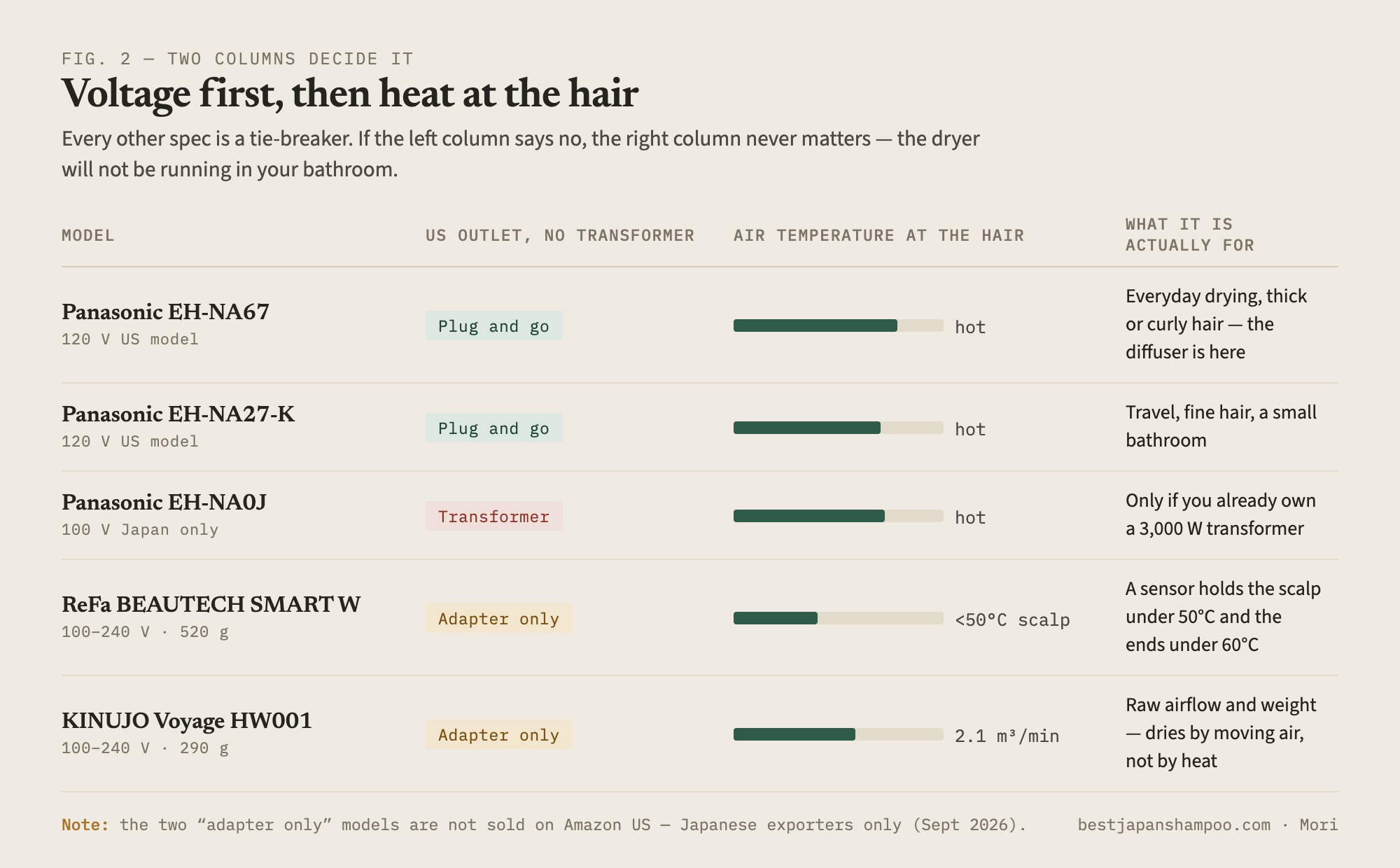 FIG. 2 — TWO COLUMNS DECIDE IT

Voltage first, then heat at the hair

Every other spec is a tie-breaker. If the left column says no, the right column never matters — the dryer will not be running in your bathroom.

| MODEL | US OUTLET, NO TRANSFORMER | AIR TEMPERATURE AT THE HAIR | WHAT IT IS ACTUALLY FOR |
|---|---|---|---|
| Panasonic EH-NA67 120 V US model | Plug and go | hot | Everyday drying, thick or curly hair — the diffuser is here |
| Panasonic EH-NA27-K 120 V US model | Plug and go | hot | Travel, fine hair, a small bathroom |
| Panasonic EH-NA0J 100 V Japan only | Transformer | hot | Only if you already own a 3,000 W transformer |
| ReFa BEAUTECH SMART W 100–240 V · 520 g | Adapter only | <50°C scalp | A sensor holds the scalp under 50°C and the ends under 60°C |
| KINUJO Voyage HW001 100–240 V · 290 g | Adapter only | 2.1 m³/min | Raw airflow and weight — dries by moving air, not by heat |

Note: the two “adapter only” models are not sold on Amazon US — Japanese exporters only (Sept 2026).

bestjapanshampoo.com · Mori